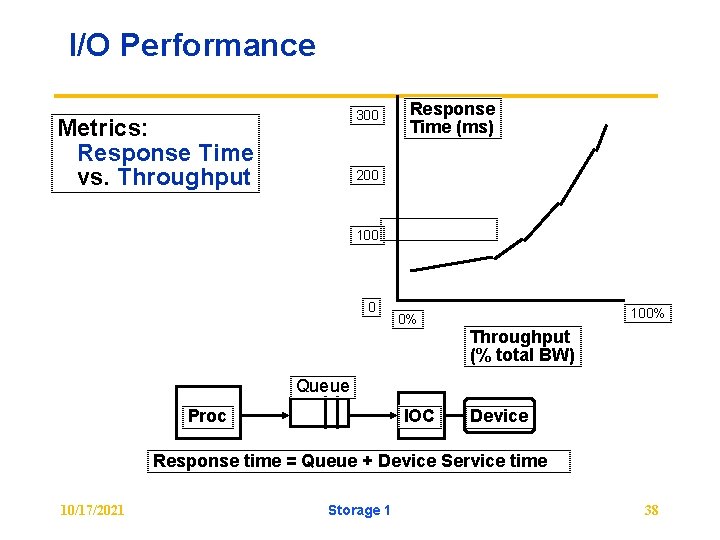 I/O Performance

Metrics:
Response Time
vs. Throughput

300
200
100
0

Response
Time (ms)

0%
100%

Throughput
(% total BW)

Proc
Queue
IOC
Device

Response time = Queue + Device Service time

10/17/2021
Storage 1
38